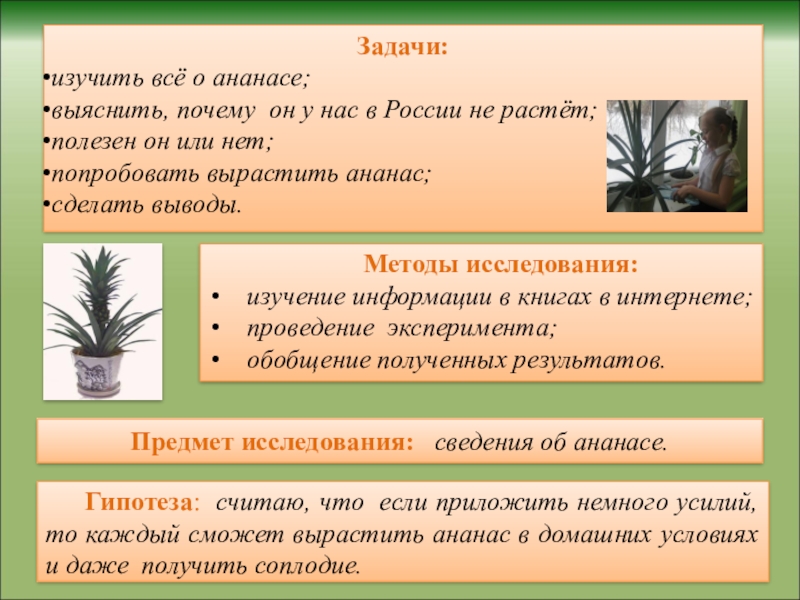 Задачи:
•изучить всё о ананасе;
•выяснить, почему он у нас в России не растёт;
•полезен он или нет;
•попробовать вырастить ананас;
•сделать выводы.

Методы исследования:
• изучение информации в книгах в интернете;
• проведение эксперимента;
• обобщение полученных результатов.

Предмет исследования: сведения об ананасе.

Гипотеза: считаю, что если приложить немного усилий, то каждый сможет вырастить ананас в домашних условиях и даже получить соплодие.